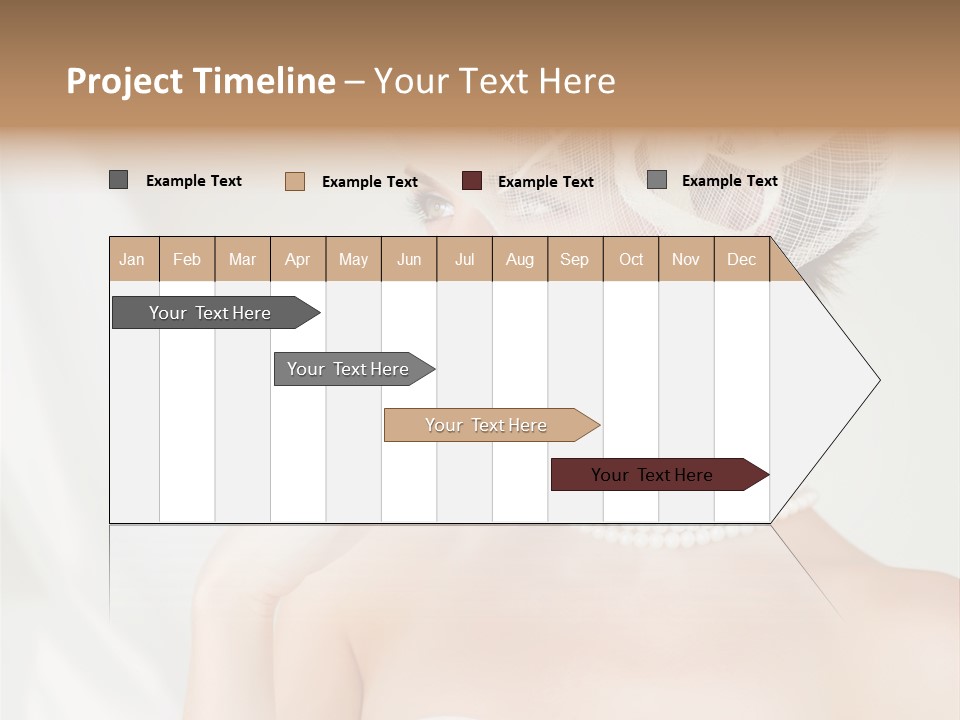 Project Timeline – Your Text Here

Example Text
Example Text
Example Text
Example Text

| Jan | Feb | Mar | Apr | May | Jun | Jul | Aug | Sep | Oct | Nov | Dec |
|---|---|---|---|---|---|---|---|---|---|---|---|

Your Text Here

Your Text Here

Your Text Here

Your Text Here